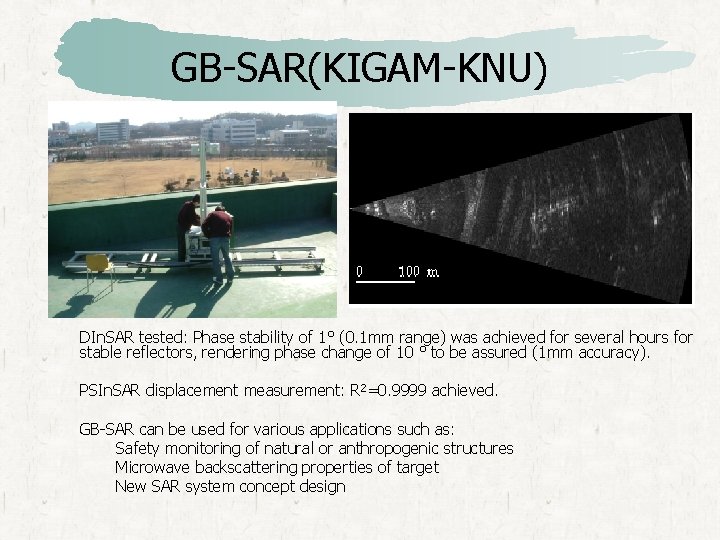 GB-SAR(KIGAM-KNU)

0 100 m

DInSAR tested: Phase stability of 1° (0.1mm range) was achieved for several hours for stable reflectors, rendering phase change of 10 ° to be assured (1mm accuracy).

PSInSAR displacement measurement: $R^2$=0.9999 achieved.

GB-SAR can be used for various applications such as:
Safety monitoring of natural or anthropogenic structures
Microwave backscattering properties of target
New SAR system concept design